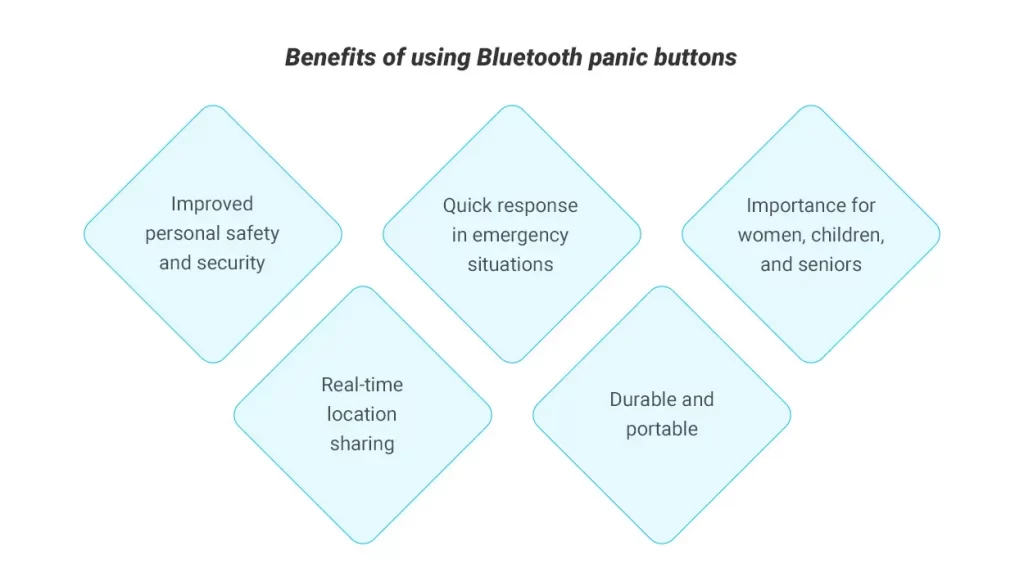 Benefits of using Bluetooth panic buttons

Improved personal safety and security

Quick response in emergency situations

Importance for women, children, and seniors

Real-time location sharing

Durable and portable